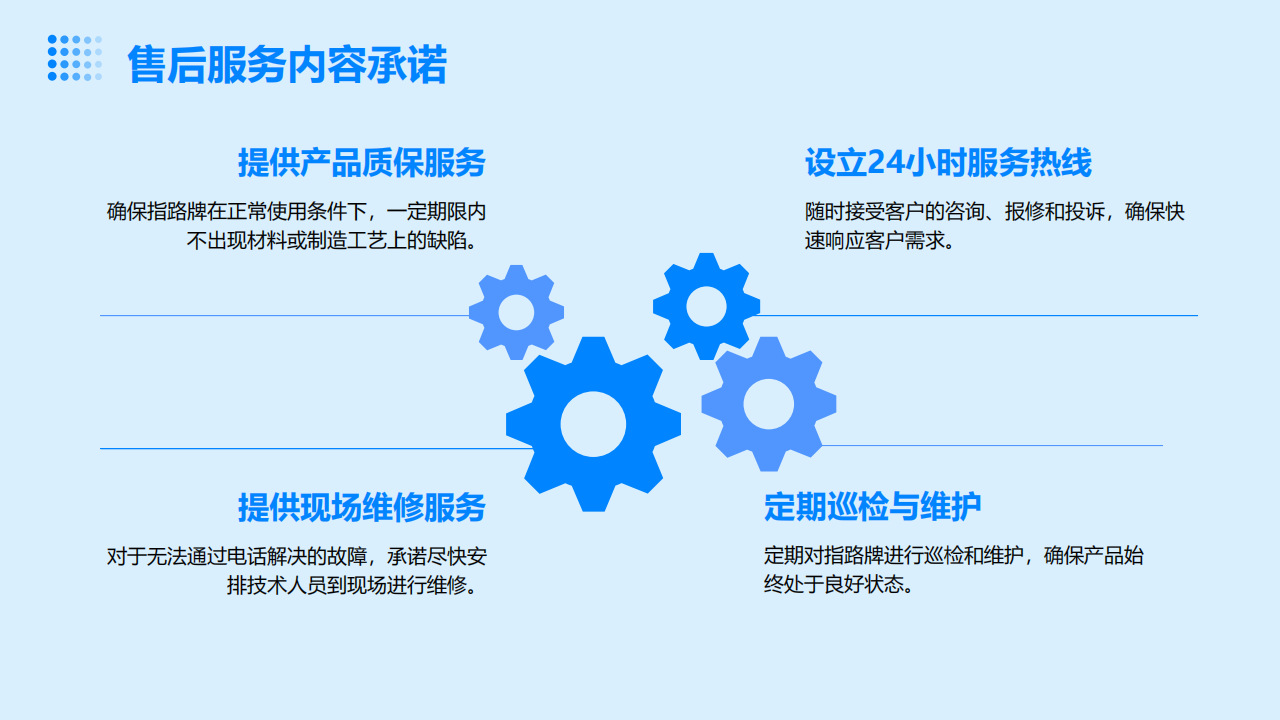 售后服务内容承诺

提供产品质保服务

确保指路牌在正常使用条件下，一定期限内不出现材料或制造工艺上的缺陷。

设立24小时服务热线

随时接受客户的咨询、报修和投诉，确保快速响应客户需求。

提供现场维修服务

对于无法通过电话解决的故障，承诺尽快安排技术人员到现场进行维修。

定期巡检与维护

定期对指路牌进行巡检和维护，确保产品始终处于良好状态。